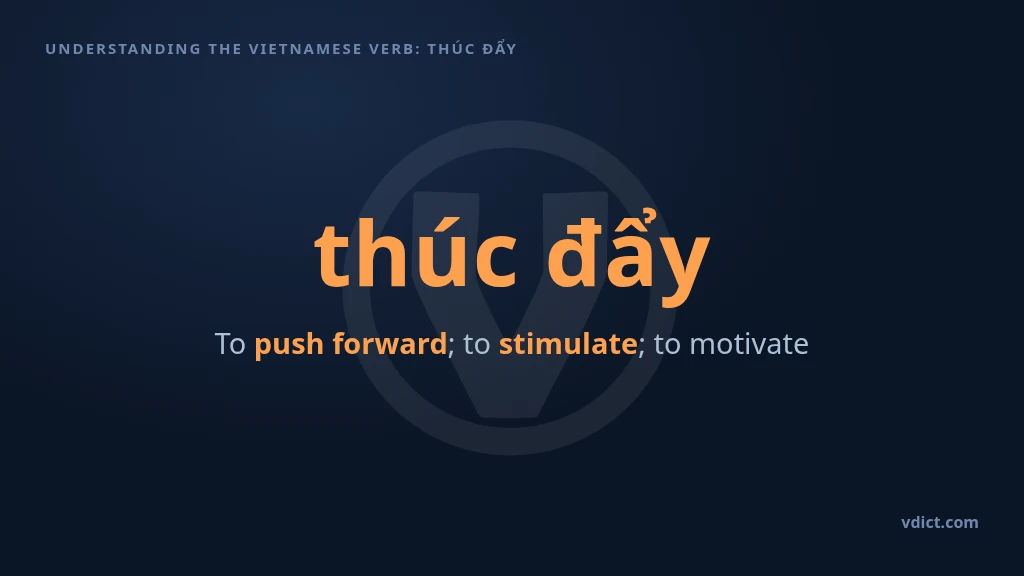 UNDERSTANDING THE VIETNAMESE VERB: THÚC ĐẨY

thúc đẩy

To push forward; to stimulate; to motivate

vdict.com